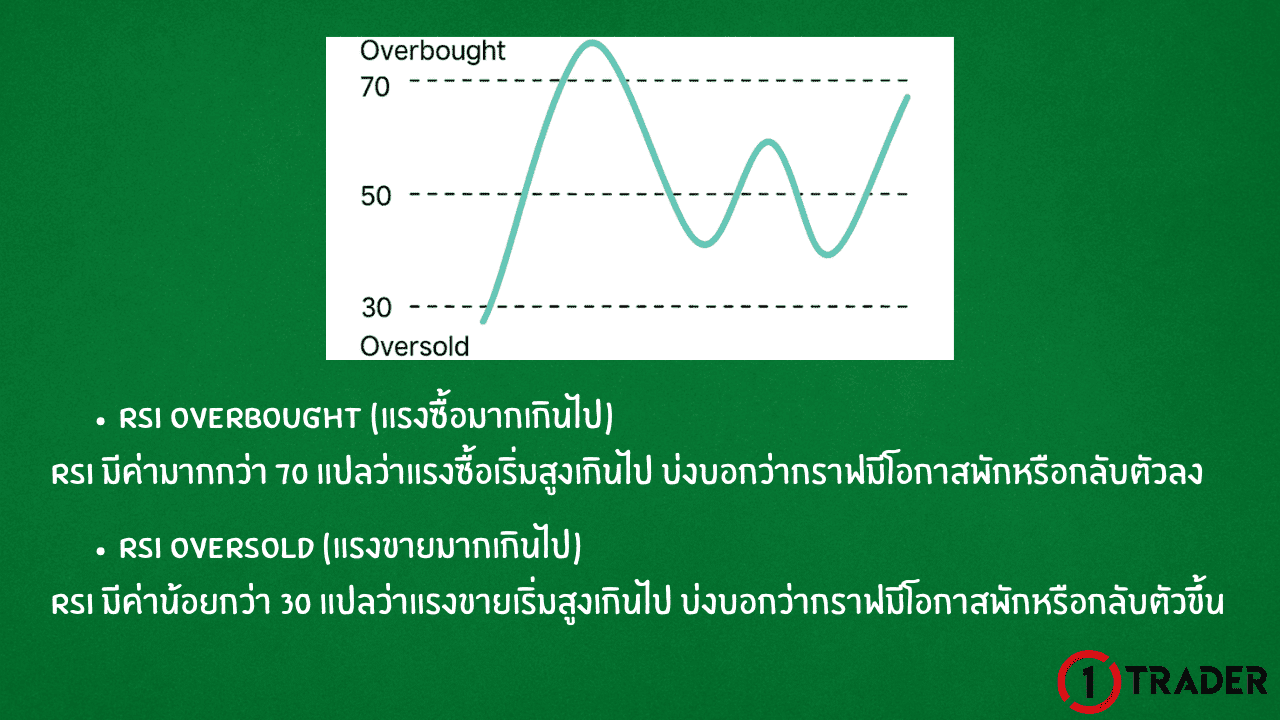 Overbought
70
50
30
Oversold

• RSI OVERBOUGHT (แรงซื้อมากเกินไป)

RSI มีค่ามากกว่า 70 แปลว่าแรงซื้อเริ่มสูงเกินไป บ่งบอกว่ากราฟมีโอกาสพักหรือกลับตัวลง

• RSI OVERSOLD (แรงขายมากเกินไป)

RSI มีค่าน้อยกว่า 30 แปลว่าแรงขายเริ่มสูงเกินไป บ่งบอกว่ากราฟมีโอกาสพักหรือกลับตัวขึ้น

1 TRADER